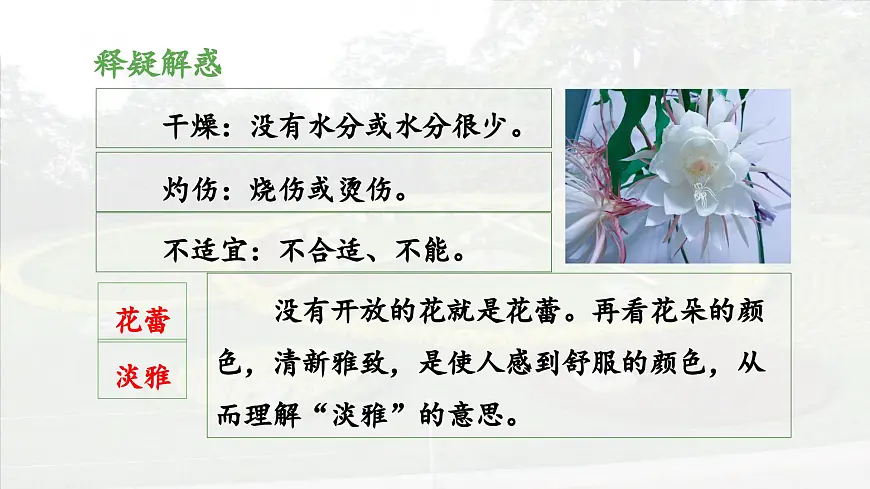 释疑解惑

干燥：没有水分或水分很少。

灼伤：烧伤或烫伤。

不适宜：不合适、不能。

花蕾

淡雅

没有开放的花就是花蕾。再看花朵的颜色，清新雅致，是使人感到舒服的颜色，从而理解“淡雅”的意思。